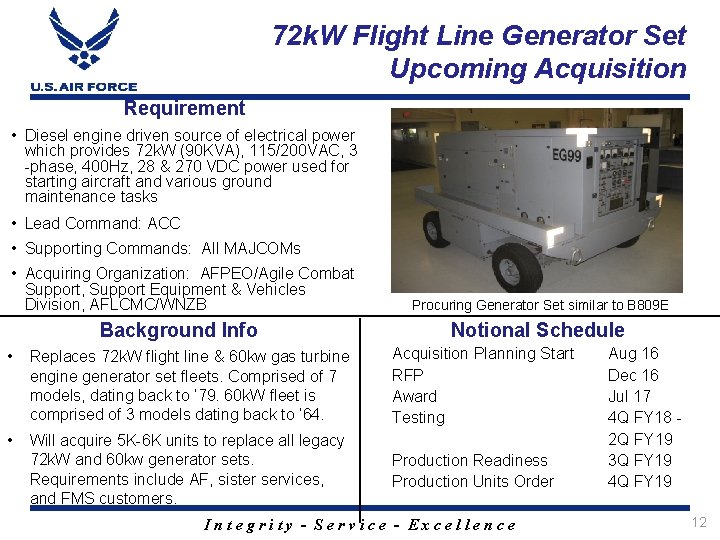 U.S. AIR FORCE

72kW Flight Line Generator Set
Upcoming Acquisition

Requirement

• Diesel engine driven source of electrical power which provides 72kW (90KVA), 115/200VAC, 3 -phase, 400Hz, 28 & 270 VDC power used for starting aircraft and various ground maintenance tasks

• Lead Command: ACC

• Supporting Commands: All MAJCOMs

• Acquiring Organization: AFPEO/Agile Combat Support, Support Equipment & Vehicles Division, AFLCMC/WNZB

EG99

Procuring Generator Set similar to B809E

Background Info

• Replaces 72kW flight line & 60kw gas turbine engine generator set fleets. Comprised of 7 models, dating back to '79. 60kW fleet is comprised of 3 models dating back to '64.

• Will acquire 5K-6K units to replace all legacy 72kW and 60kw generator sets. Requirements include AF, sister services, and FMS customers.

Notional Schedule

| | |
|---|---|
| Acquisition Planning Start | Aug 16 |
| RFP | Dec 16 |
| Award | Jul 17 |
| Testing | 4Q FY18 - 2Q FY19 |
| Production Readiness | 3Q FY19 |
| Production Units Order | 4Q FY19 |

Integrity - Service - Excellence

12